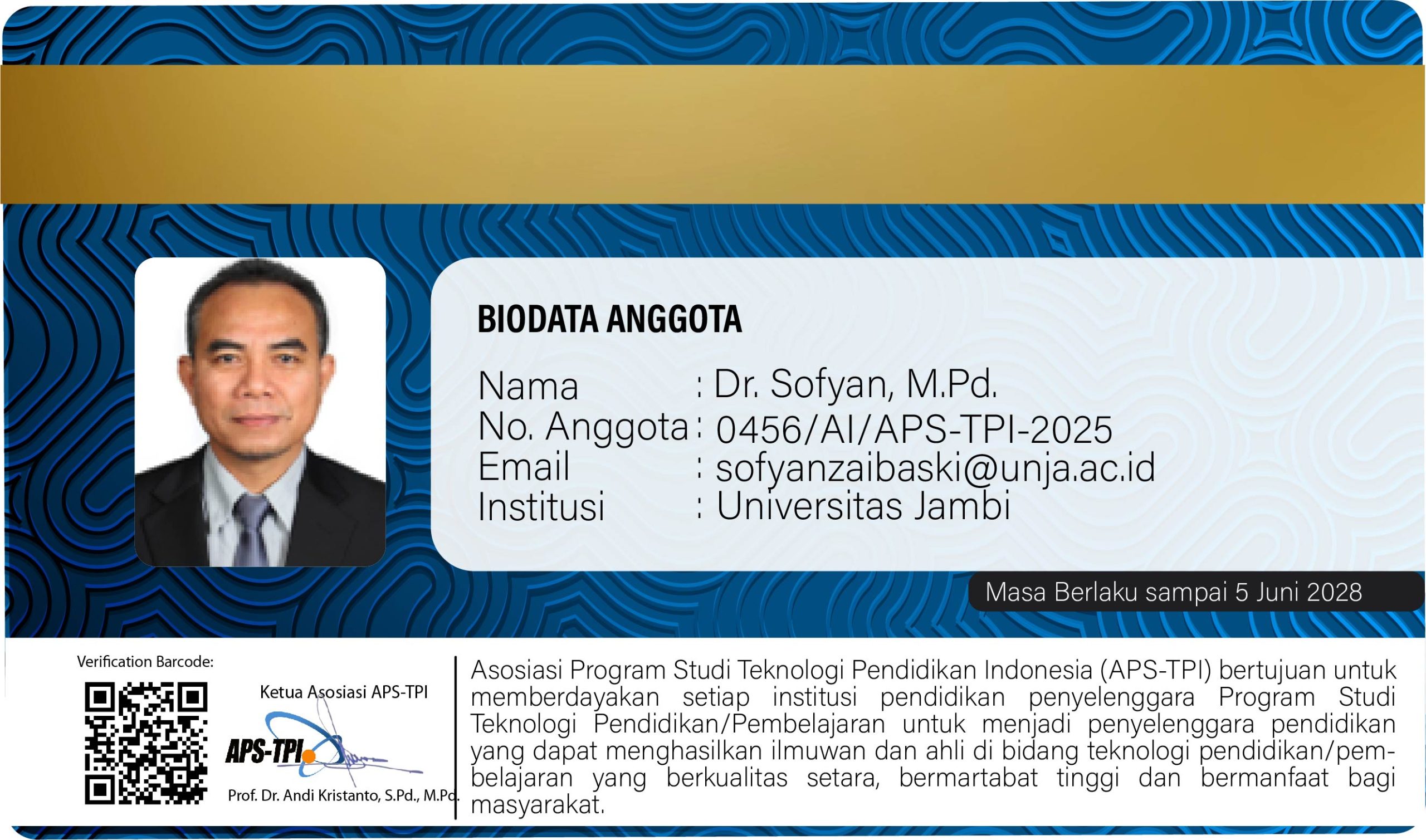 BIODATA ANGGOTA

Nama : Dr. Sofyan, M.Pd.
No. Anggota : 0456/AI/APS-TPI-2025
Email : sofyanzaibaski@unja.ac.id
Institusi : Universitas Jambi

Masa Berlaku sampai 5 Juni 2028

Verification Barcode:

Ketua Asosiasi APS-TPI

APS-TPI

Prof. Dr. Andi Kristanto, S.Pd., M.Pd.

Asosiasi Program Studi Teknologi Pendidikan Indonesia (APS-TPI) bertujuan untuk memberdayakan setiap institusi pendidikan penyelenggara Program Studi Teknologi Pendidikan/Pembelajaran untuk menjadi penyelenggara pendidikan yang dapat menghasilkan ilmuwan dan ahli di bidang teknologi pendidikan/pembelajaran yang berkualitas setara, bermartabat tinggi dan bermanfaat bagi masyarakat.